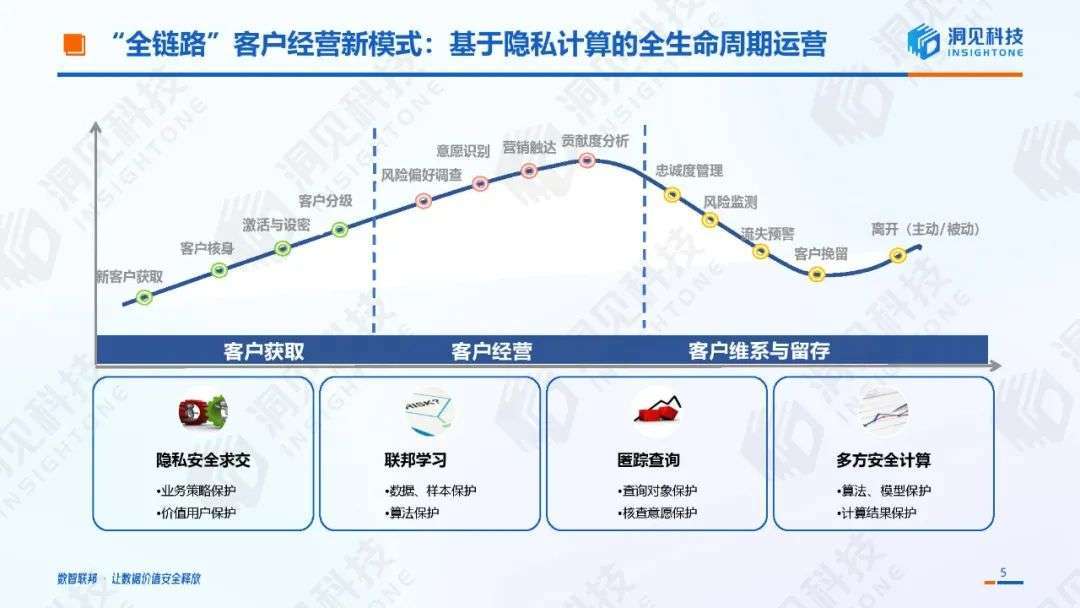 “全链路”客户经营新模式：基于隐私计算的全生命周期运营

洞见科技
INSIGHTONE

新客户获取
客户核身
激活与设密
客户分级
风险偏好调查
意愿识别
营销触达
贡献度分析
忠诚度管理
风险监测
流失预警
客户挽留
离开（主动/被动）

客户获取
客户经营
客户维系与留存

隐私安全求交
•业务策略保护
•价值用户保护

联邦学习
•数据、样本保护
•算法保护

匿踪查询
•查询对象保护
•核查意愿保护

多方安全计算
•算法、模型保护
•计算结果保护

数智联邦 · 让数据价值安全释放

5